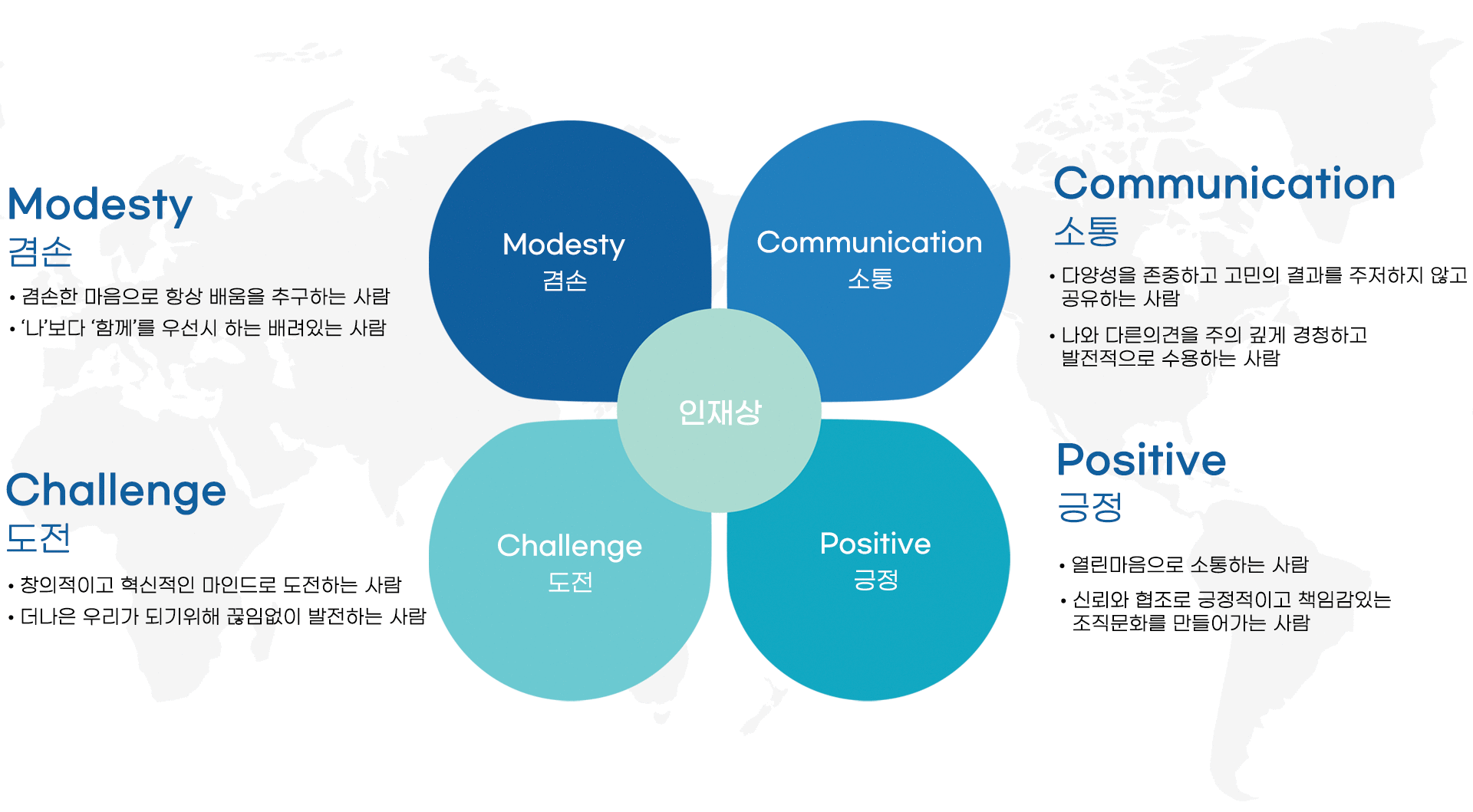 Modesty
겸손

• 겸손한 마음으로 항상 배움을 추구하는 사람
• '나'보다 '함께'를 우선시 하는 배려있는 사람

Challenge
도전

• 창의적이고 혁신적인 마인드로 도전하는 사람
• 더나은 우리가 되기위해 끊임없이 발전하는 사람

Modesty
겸손

Communication
소통

인재상

Challenge
도전

Positive
긍정

Communication
소통

• 다양성을 존중하고 고민의 결과를 주저하지 않고 공유하는 사람
• 나와 다른의견을 주의 깊게 경청하고 발전적으로 수용하는 사람

Positive
긍정

• 열린마음으로 소통하는 사람
• 신뢰와 협조로 긍정적이고 책임감있는 조직문화를 만들어가는 사람